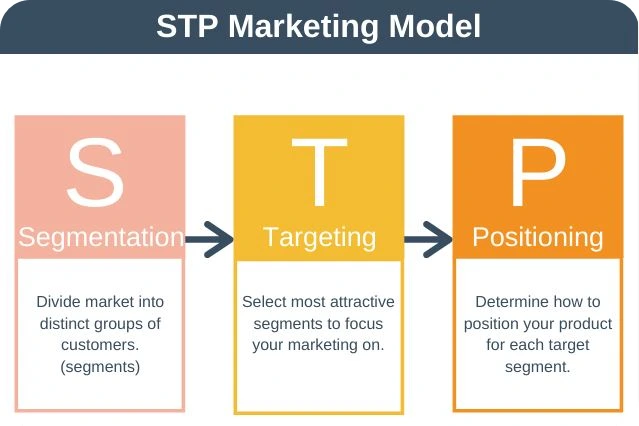 STP Marketing Model

S
Segmentation

Divide market into distinct groups of customers. (segments)

T
Targeting

Select most attractive segments to focus your marketing on.

P
Positioning

Determine how to position your product for each target segment.